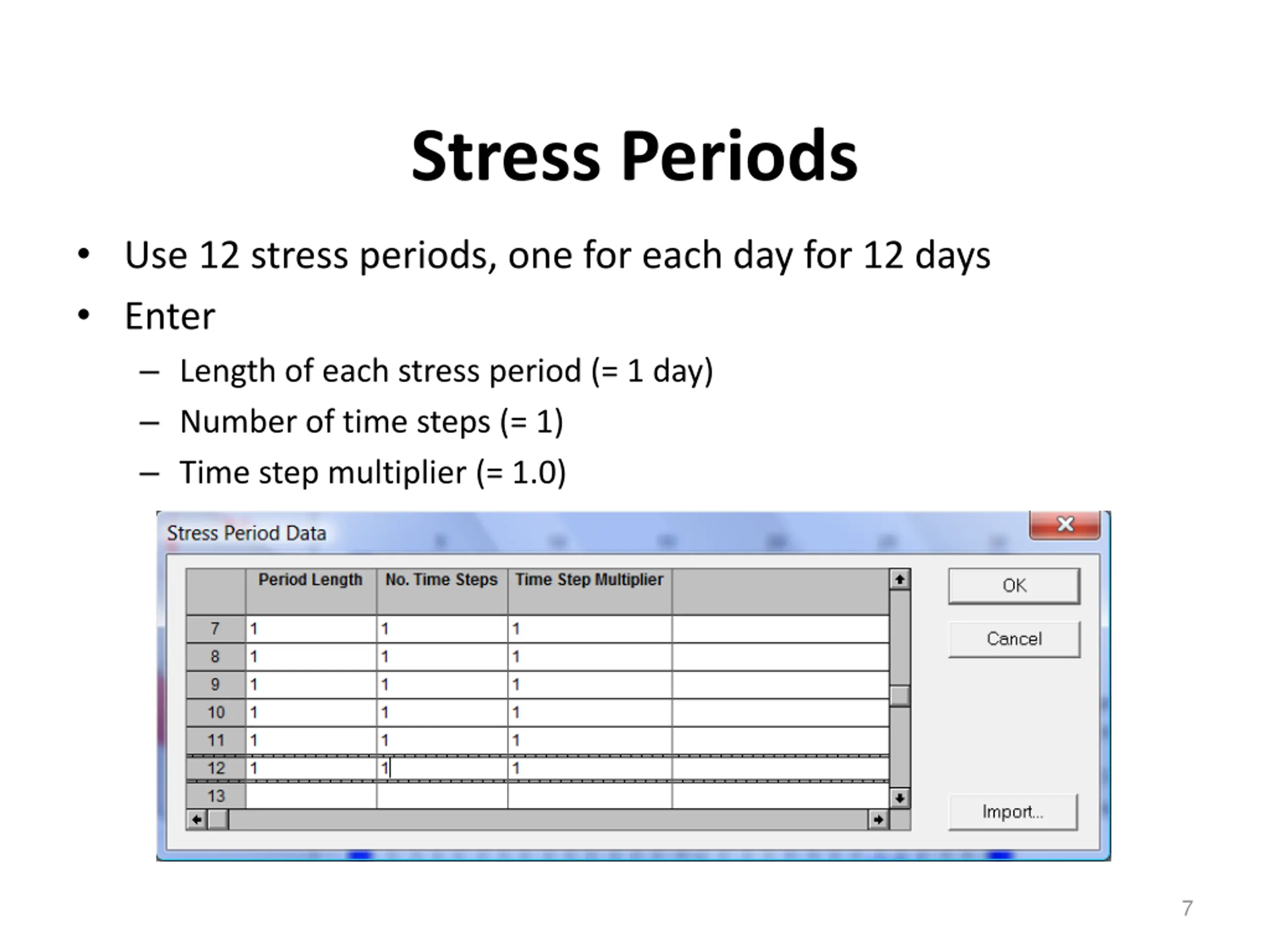 Stress Periods

• Use 12 stress periods, one for each day for 12 days
• Enter
– Length of each stress period (= 1 day)
– Number of time steps (= 1)
– Time step multiplier (= 1.0)

Stress Period Data

| | Period Length | No. Time Steps | Time Step Multiplier | |
|---|---|---|---|---|
| 7 | 1 | 1 | 1 | |
| 8 | 1 | 1 | 1 | |
| 9 | 1 | 1 | 1 | |
| 10 | 1 | 1 | 1 | |
| 11 | 1 | 1 | 1 | |
| 12 | 1 | 1 | 1 | |
| 13 | | | | |

OK
Cancel
Import...

7